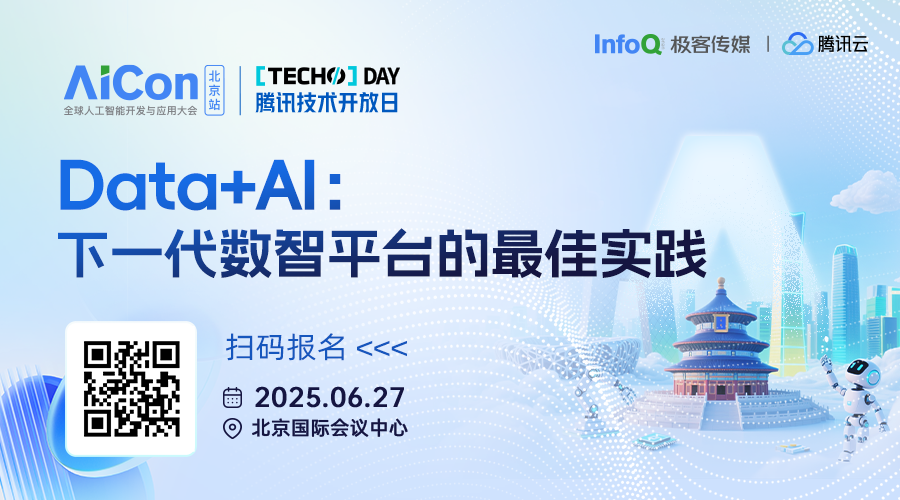 InfoQ 极客传媒 | 腾讯云

AiCon 北京站
全球人工智能开发与应用大会

[TECHO] DAY
腾讯技术开放日

Data+AI：
下一代数智平台的最佳实践

扫码报名 <<<

2025.06.27

北京国际会议中心